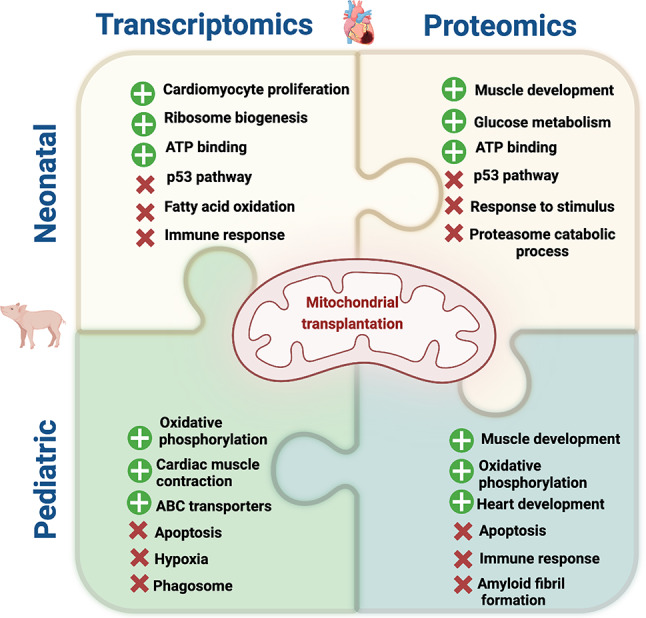 Transcriptomics

Proteomics

Neonatal

Cardiomyocyte proliferation
Ribosome biogenesis
ATP binding
p53 pathway
Fatty acid oxidation
Immune response

Muscle development
Glucose metabolism
ATP binding
p53 pathway
Response to stimulus
Proteasome catabolic process

Mitochondrial transplantation

Pediatric

Oxidative phosphorylation
Cardiac muscle contraction
ABC transporters
Apoptosis
Hypoxia
Phagosome

Muscle development
Oxidative phosphorylation
Heart development
Apoptosis
Immune response
Amyloid fibril formation